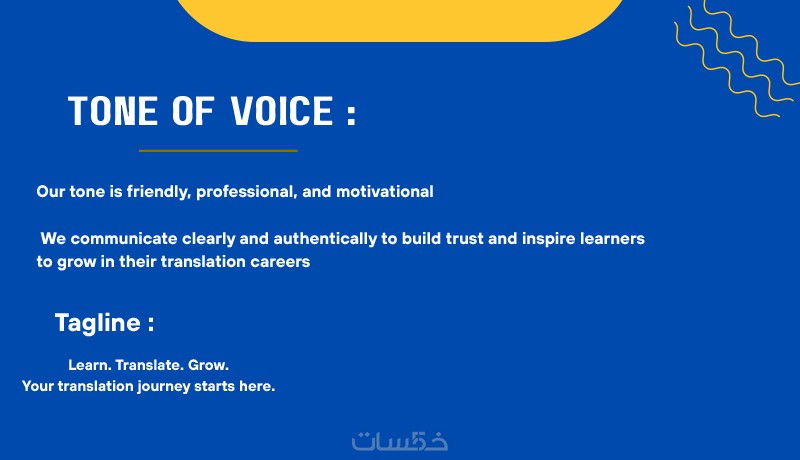 TONE OF VOICE :

Our tone is friendly, professional, and motivational

We communicate clearly and authentically to build trust and inspire learners to grow in their translation careers

Tagline :

Learn. Translate. Grow.
Your translation journey starts here.

خمسات